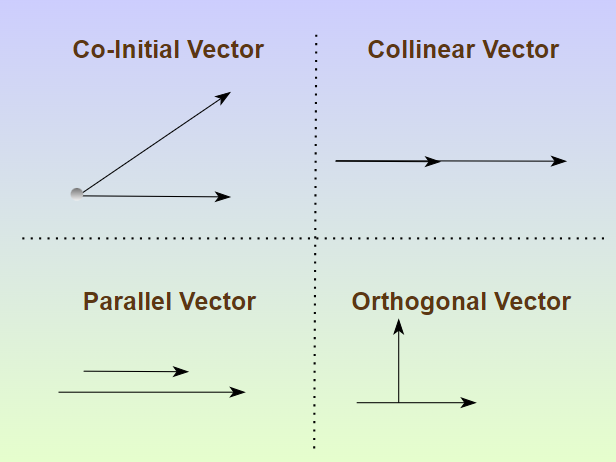 Co-Initial Vector

Collinear Vector

Parallel Vector

Orthogonal Vector